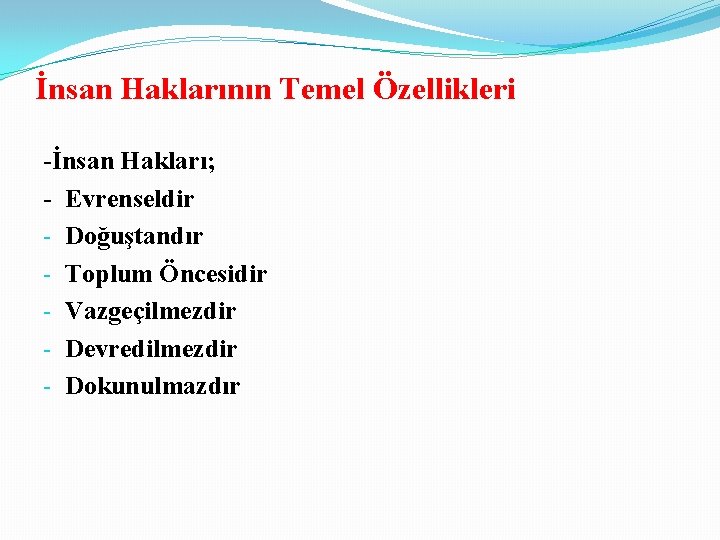 İnsan Haklarının Temel Özellikleri

-İnsan Hakları;
- Evrenseldir
- Doğuştandır
- Toplum Öncesidir
- Vazgeçilmezdir
- Devredilmezdir
- Dokunulmazdır